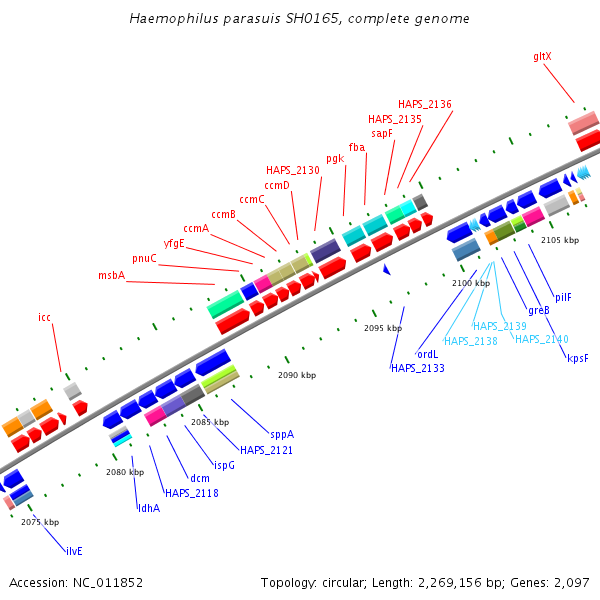 Haemophilus parasuis SH0165, complete genome

gltX

HAPS_2136
HAPS_2135
sapF
fba
pgk
HAPS_2130
ccmD
ccmC
ccmB
ccmA
yfgE
pnuC
msbA

icc

2105 kbp
2100 kbp
2095 kbp
2090 kbp
2085 kbp
2080 kbp
2075 kbp

pilF
greB
HAPS_2139
HAPS_2140
HAPS_2138
kpsF
ordL
HAPS_2133

sppA
HAPS_2121
ispG
dcm
HAPS_2118
ldhA
ilvE

Accession: NC_011852

Topology: circular; Length: 2,269,156 bp; Genes: 2,097